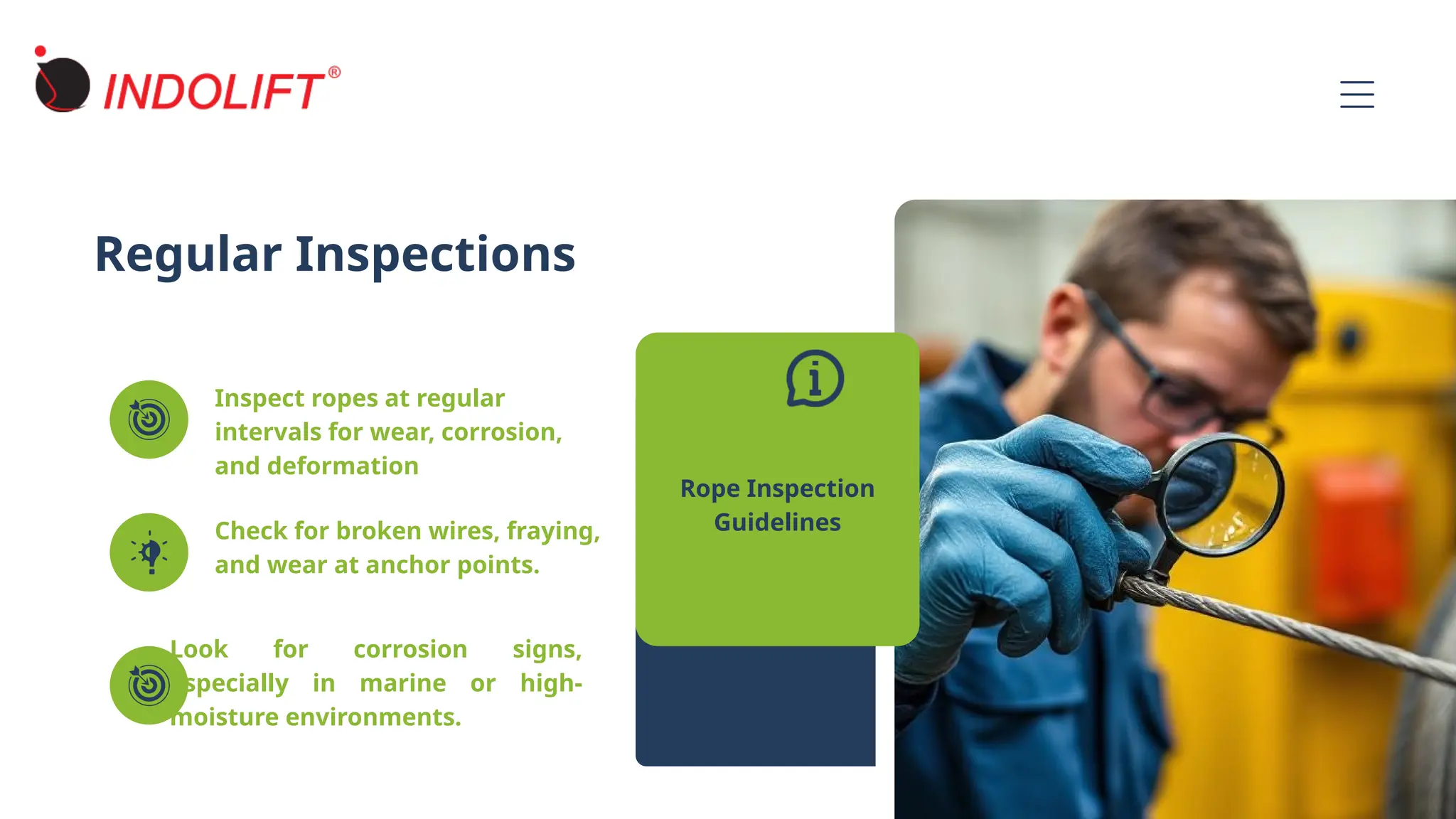 INDOLIFT®

Regular Inspections

Inspect ropes at regular intervals for wear, corrosion, and deformation

Check for broken wires, fraying, and wear at anchor points.

Look for corrosion signs, especially in marine or high-moisture environments.

Rope Inspection Guidelines